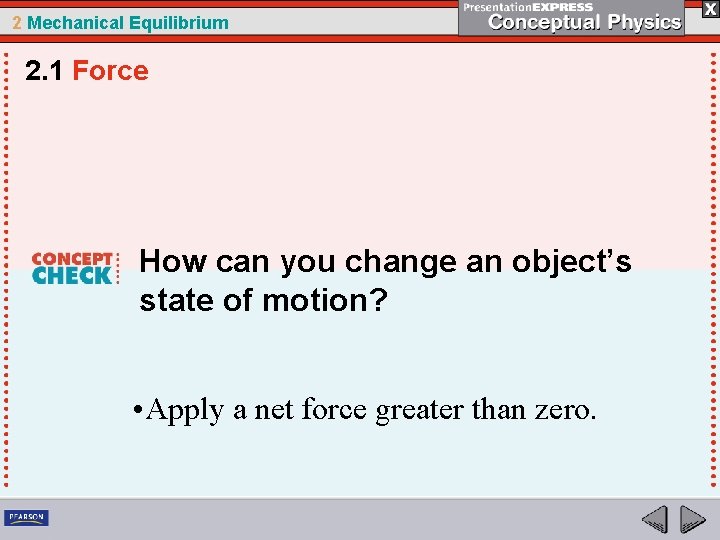 2 Mechanical Equilibrium

PresentationEXPRESS
Conceptual Physics

X

2.1 Force

CONCEPT CHECK

How can you change an object's state of motion?

•Apply a net force greater than zero.

PEARSON